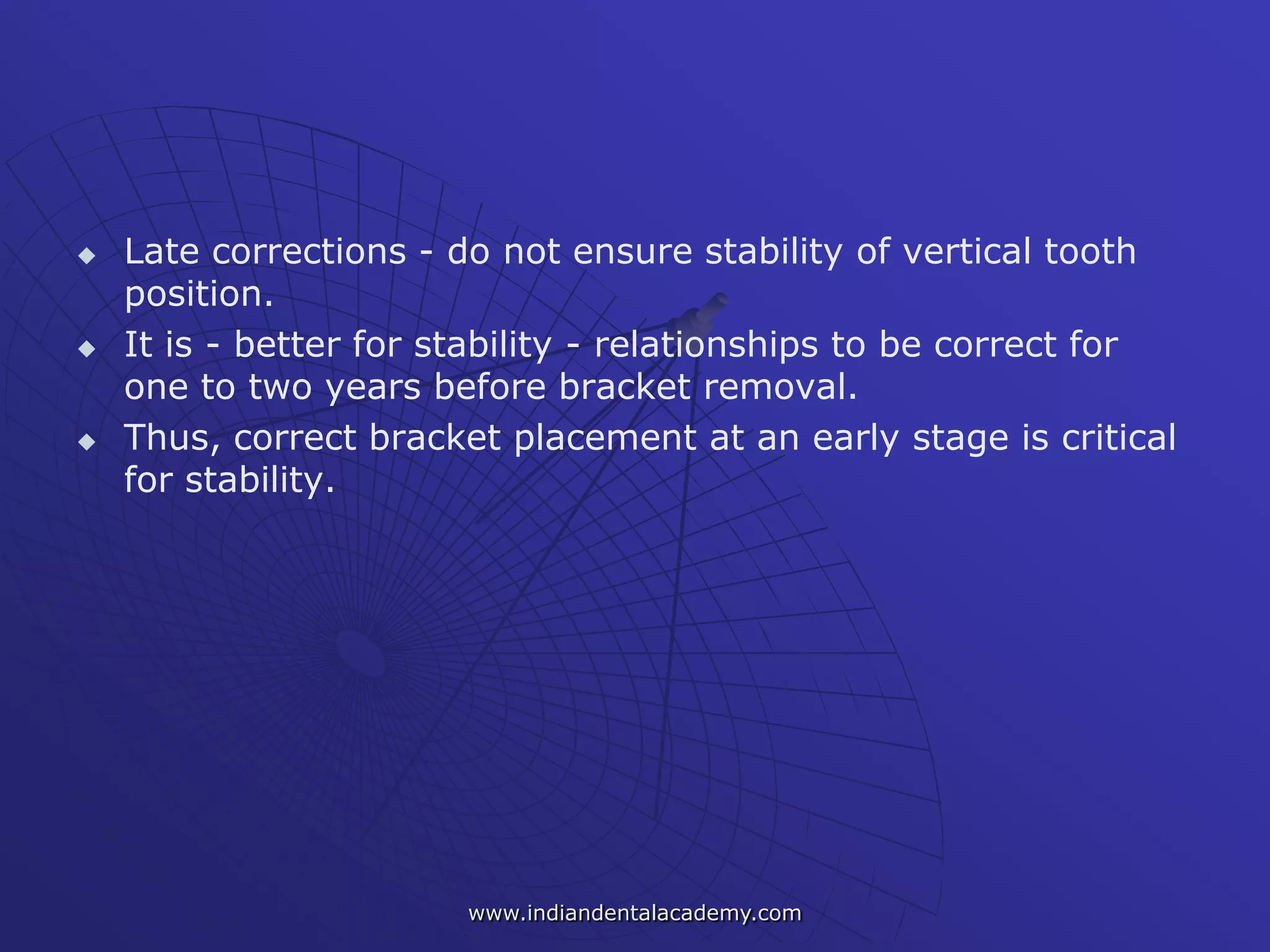 ◆ Late corrections - do not ensure stability of vertical tooth position.

◆ It is - better for stability - relationships to be correct for one to two years before bracket removal.

◆ Thus, correct bracket placement at an early stage is critical for stability.

www.indiandentalacademy.com